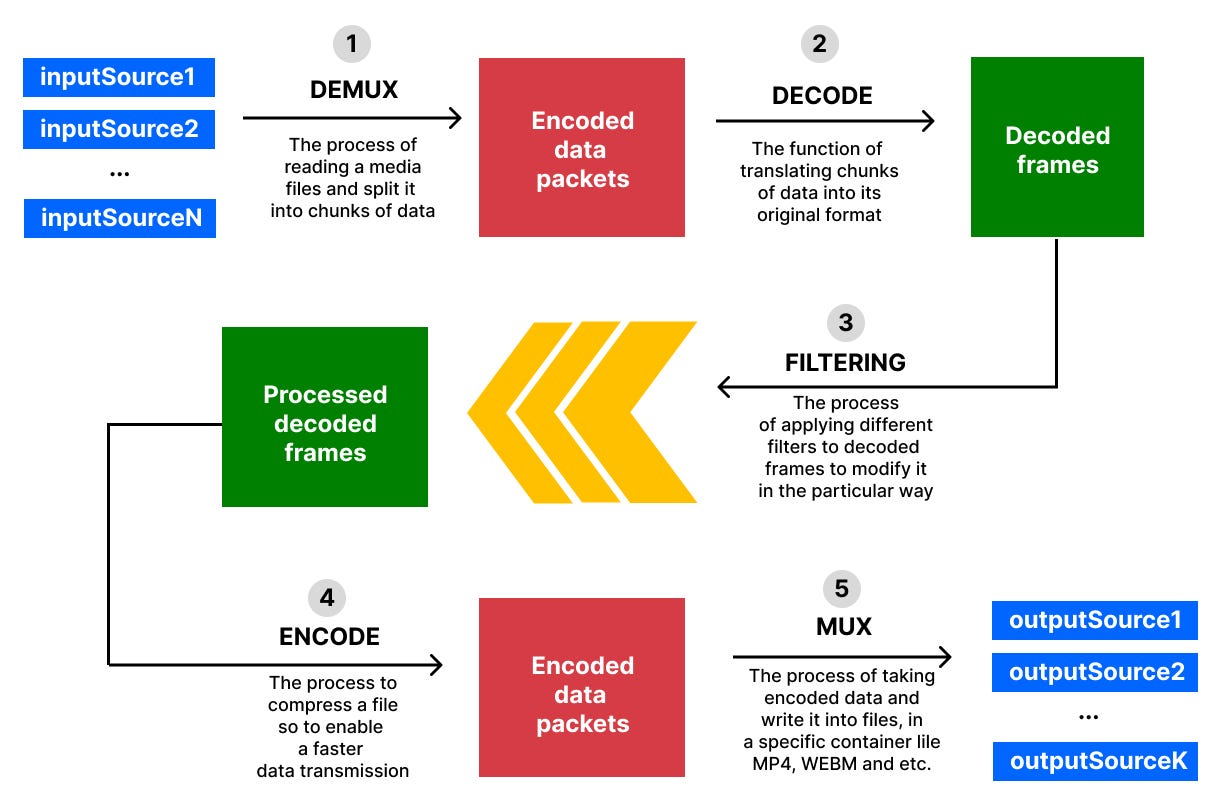 inputSource1
inputSource2
...
inputSourceN

1
DEMUX
The process of reading a media files and split it into chunks of data

Encoded data packets

2
DECODE
The function of translating chunks of data into its original format

Decoded frames

3
FILTERING
The process of applying different filters to decoded frames to modify it in the particular way

Processed decoded frames

4
ENCODE
The process to compress a file so to enable a faster data transmission

Encoded data packets

5
MUX
The process of taking encoded data and write it into files, in a specific container lile MP4, WEBM and etc.

outputSource1
outputSource2
...
outputSourceK